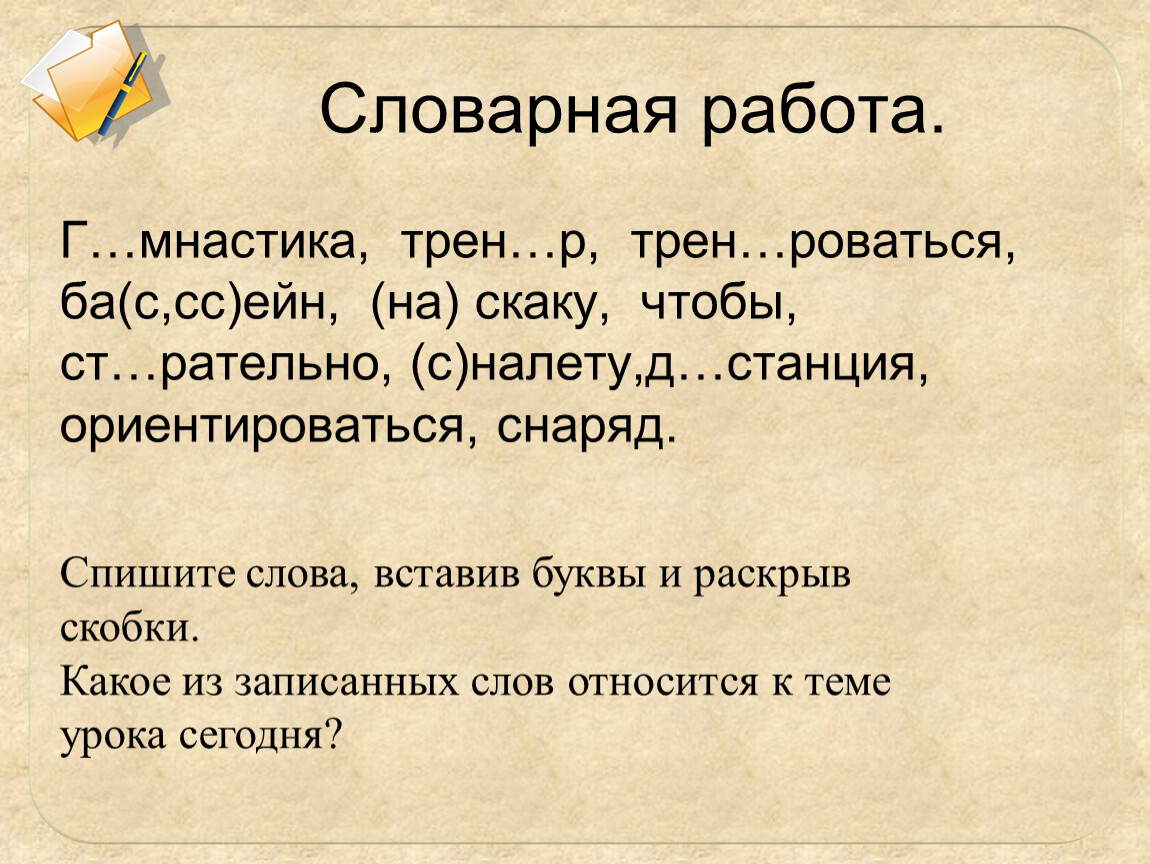 Словарная работа.

Г…мнастика, трен…р, трен…роваться, ба(с,сс)ейн, (на) скаку, чтобы, ст…рательно, (с)налету,д…станция, ориентироваться, снаряд.

Спишите слова, вставив буквы и раскрыв скобки.
Какое из записанных слов относится к теме урока сегодня?